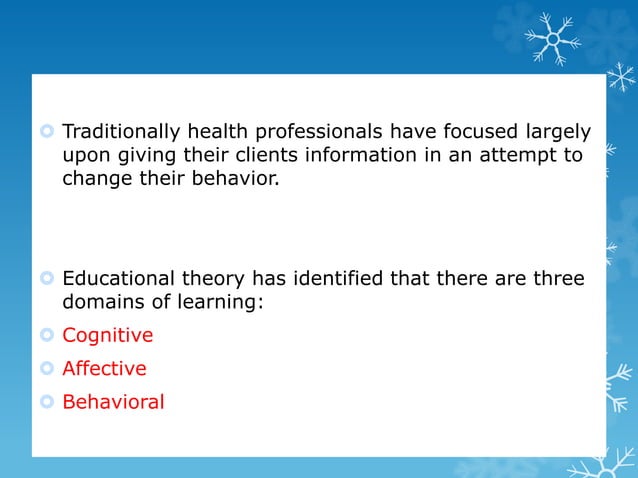 Traditionally health professionals have focused largely upon giving their clients information in an attempt to change their behavior.

Educational theory has identified that there are three domains of learning:

Cognitive

Affective

Behavioral